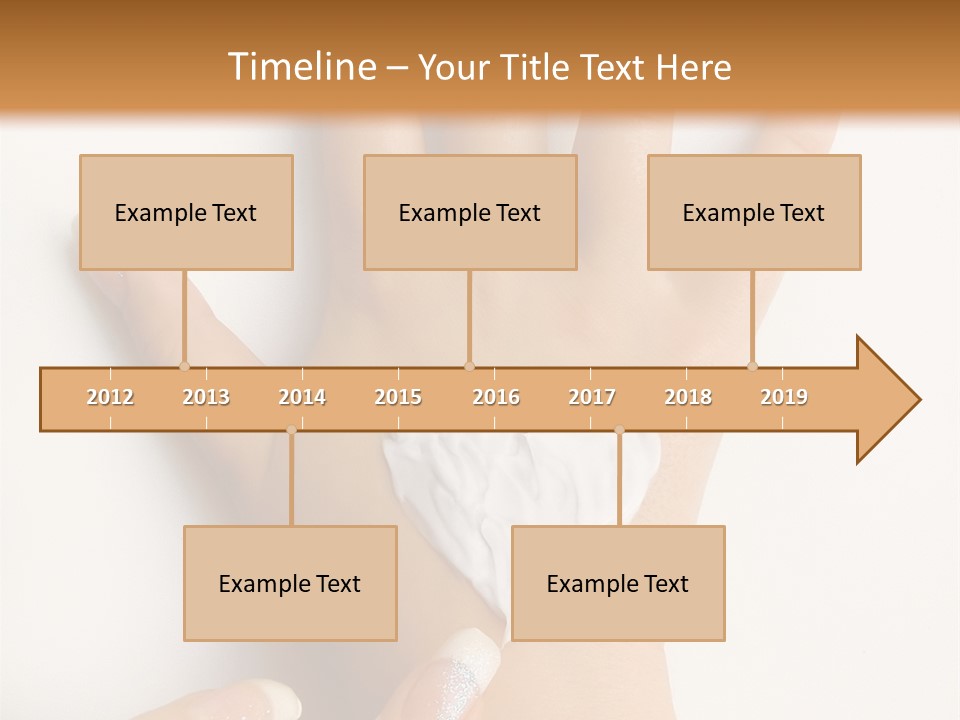 Timeline – Your Title Text Here

Example Text

Example Text

Example Text

2012 2013 2014 2015 2016 2017 2018 2019

Example Text

Example Text